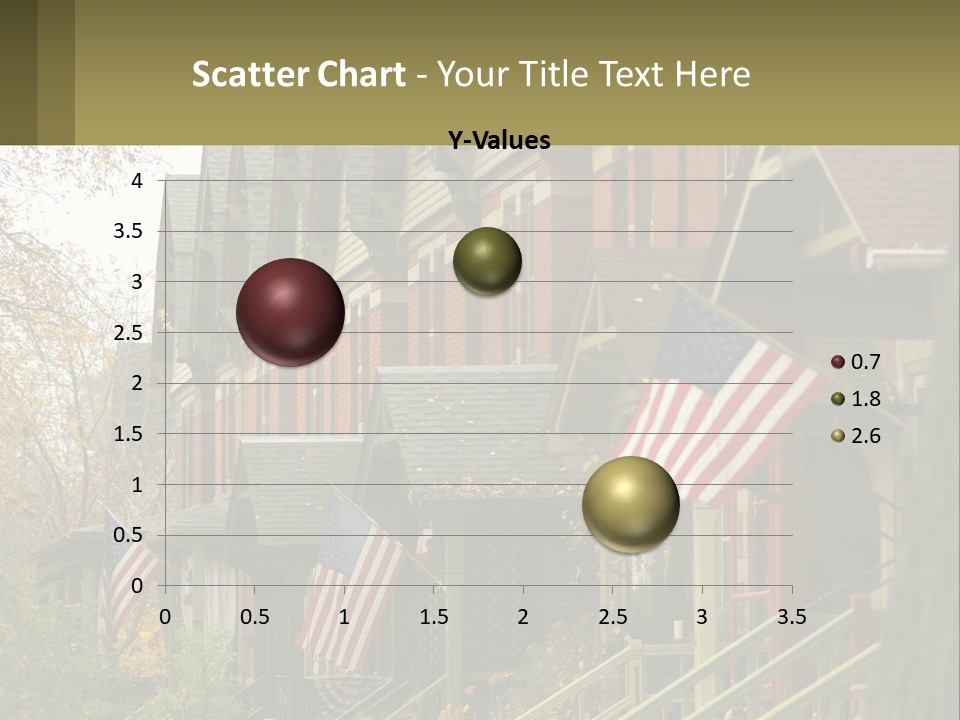 Scatter Chart - Your Title Text Here

Y-Values

4
3.5
3
2.5
2
1.5
1
0.5
0

0 0.5 1 1.5 2 2.5 3 3.5

0.7
1.8
2.6